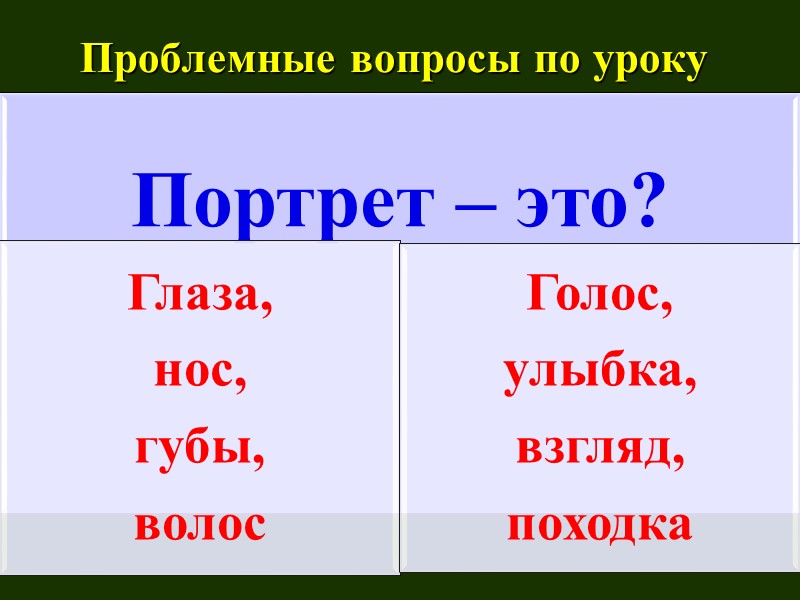 Проблемные вопросы по уроку

Портрет – это?

Глаза,
нос,
губы,
волос

Голос,
улыбка,
взгляд,
походка